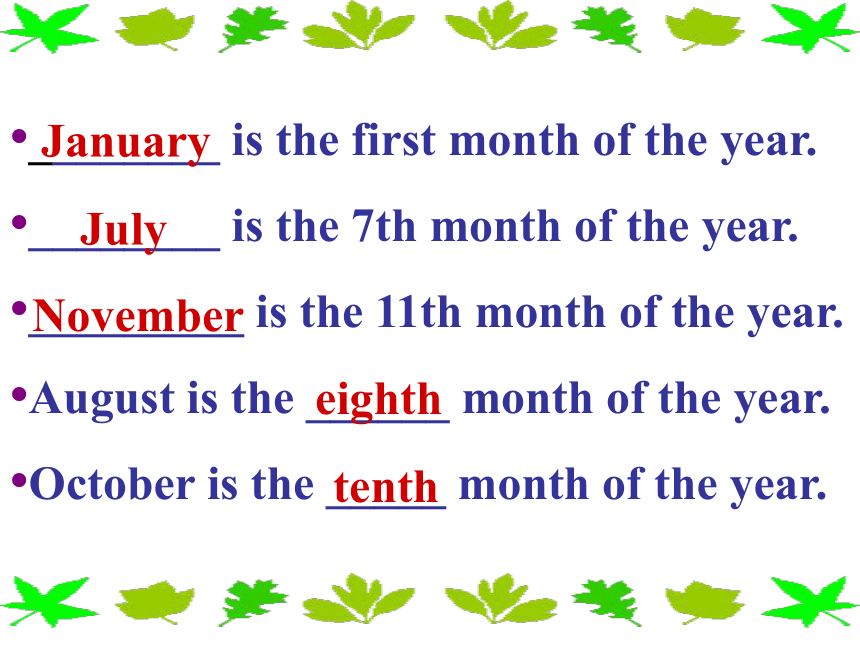 • January is the first month of the year.

• July is the 7th month of the year.

• November is the 11th month of the year.

• August is the eighth month of the year.

• October is the tenth month of the year.